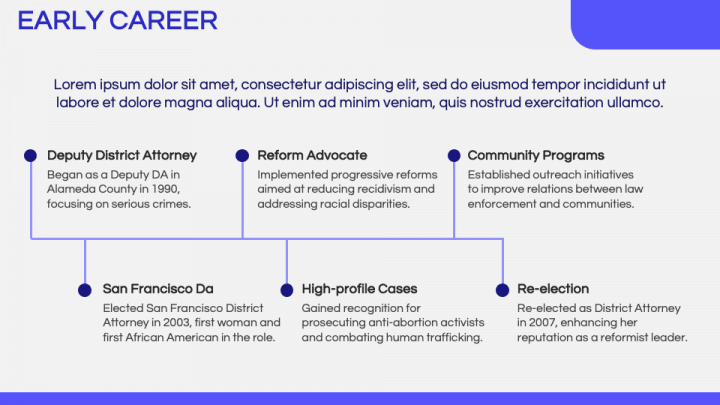 EARLY CAREER

Lorem ipsum dolor sit amet, consectetur adipiscing elit, sed do eiusmod tempor incididunt ut labore et dolore magna aliqua. Ut enim ad minim veniam, quis nostrud exercitation ullamco.

Deputy District Attorney
Began as a Deputy DA in Alameda County in 1990, focusing on serious crimes.

Reform Advocate
Implemented progressive reforms aimed at reducing recidivism and addressing racial disparities.

Community Programs
Established outreach initiatives to improve relations between law enforcement and communities.

San Francisco Da
Elected San Francisco District Attorney in 2003, first woman and first African American in the role.

High-profile Cases
Gained recognition for prosecuting anti-abortion activists and combating human trafficking.

Re-election
Re-elected as District Attorney in 2007, enhancing her reputation as a reformist leader.